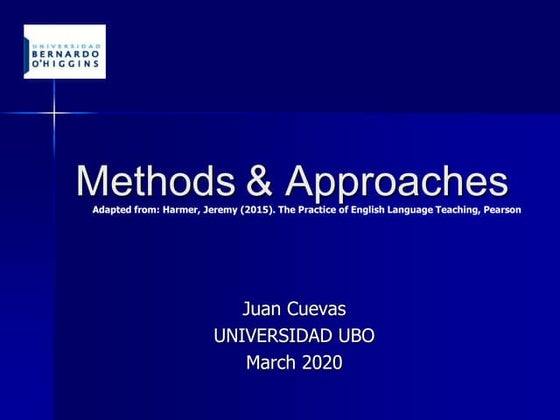 UNIVERSIDAD
BERNARDO
O'HIGGINS

Methods & Approaches

Adapted from: Harmer, Jeremy (2015). The Practice of English Language Teaching, Pearson

Juan Cuevas
UNIVERSIDAD UBO
March 2020